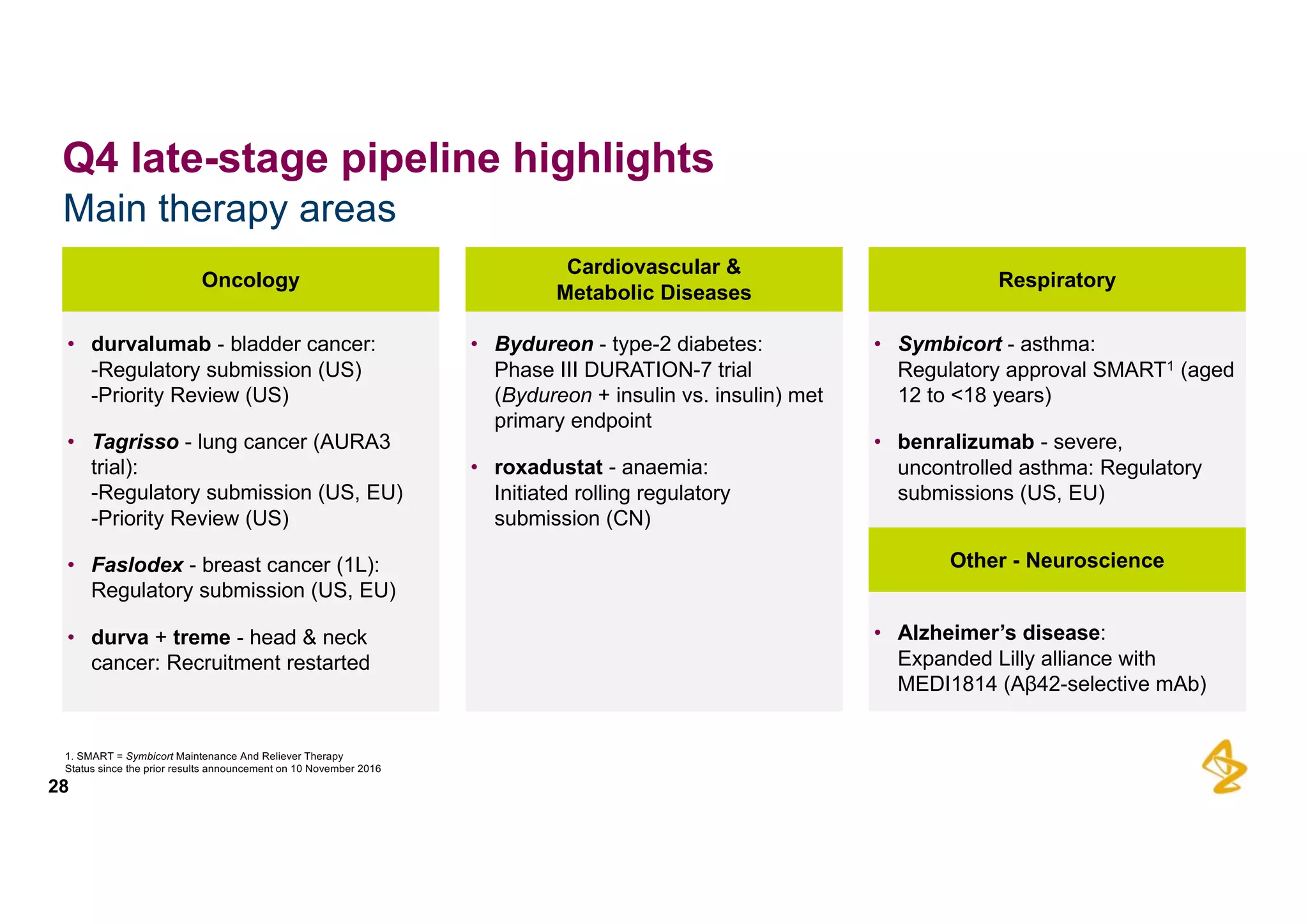 Q4 late-stage pipeline highlights
Main therapy areas

Oncology

• durvalumab - bladder cancer:
-Regulatory submission (US)
-Priority Review (US)

• Tagrisso - lung cancer (AURA3 trial):
-Regulatory submission (US, EU)
-Priority Review (US)

• Faslodex - breast cancer (1L): Regulatory submission (US, EU)

• durva + treme - head & neck cancer: Recruitment restarted

Cardiovascular & Metabolic Diseases

• Bydureon - type-2 diabetes: Phase III DURATION-7 trial (Bydureon + insulin vs. insulin) met primary endpoint

• roxadustat - anaemia: Initiated rolling regulatory submission (CN)

Respiratory

• Symbicort - asthma: Regulatory approval SMART$^1$ (aged 12 to <18 years)

• benralizumab - severe, uncontrolled asthma: Regulatory submissions (US, EU)

Other - Neuroscience

• Alzheimer's disease: Expanded Lilly alliance with MEDI1814 (Aβ42-selective mAb)

1. SMART = Symbicort Maintenance And Reliever Therapy
Status since the prior results announcement on 10 November 2016
28